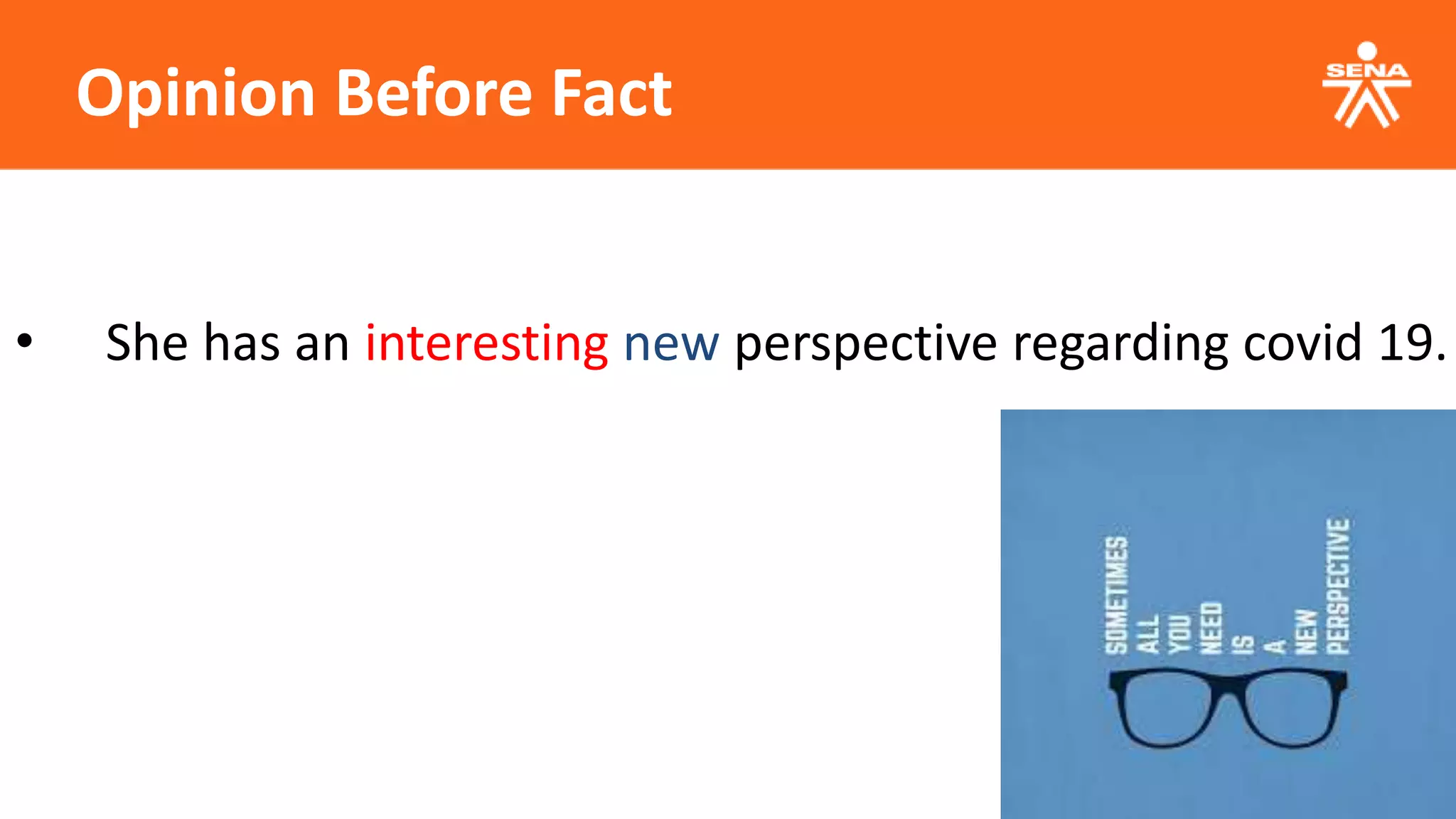 Opinion Before Fact

SENA

• She has an interesting new perspective regarding covid 19.

SOMETIMES ALL YOU NEED IS A NEW PERSPECTIVE